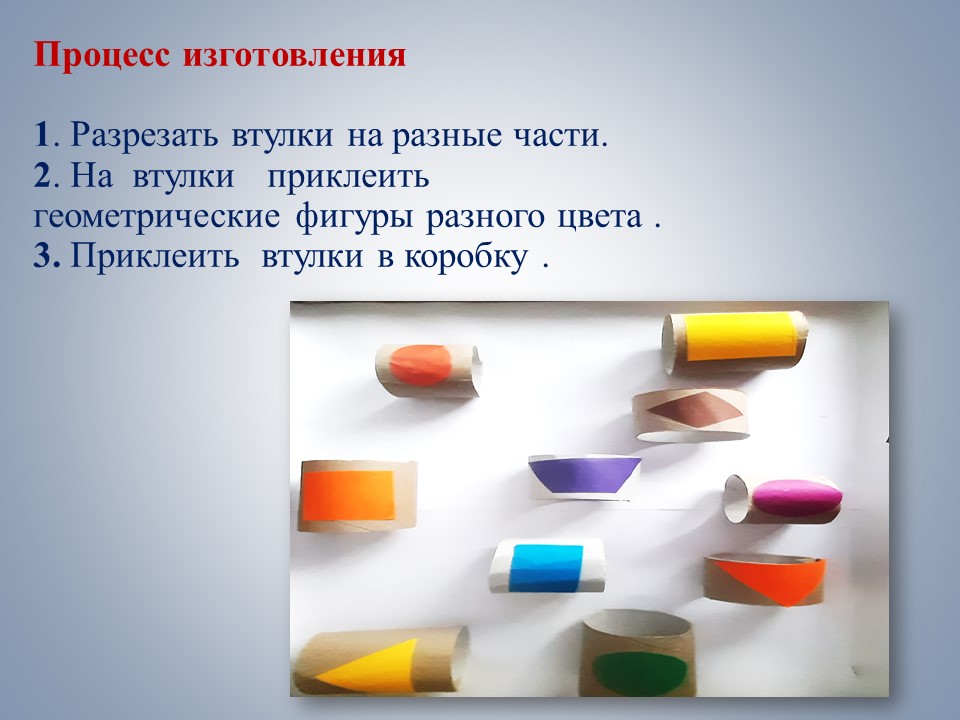 Процесс изготовления

1. Разрезать втулки на разные части.
2. На втулки приклеить геометрические фигуры разного цвета .
3. Приклеить втулки в коробку .